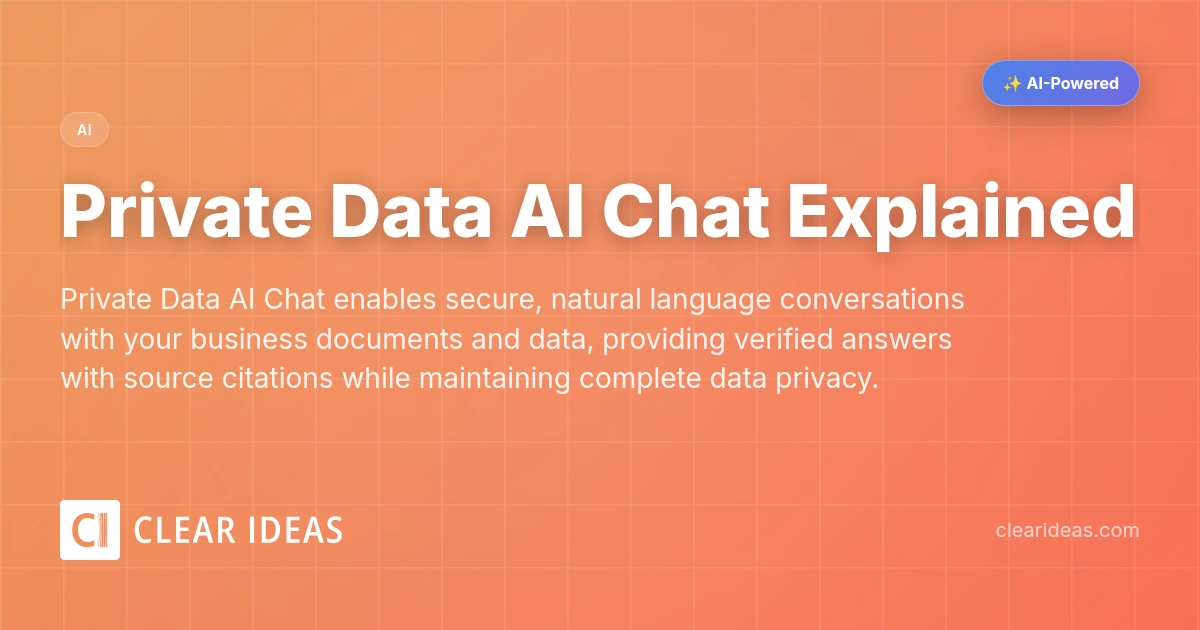 ✨ AI-Powered

AI

Private Data AI Chat Explained

Private Data AI Chat enables secure, natural language conversations with your business documents and data, providing verified answers with source citations while maintaining complete data privacy.

CI CLEAR IDEAS

clearideas.com